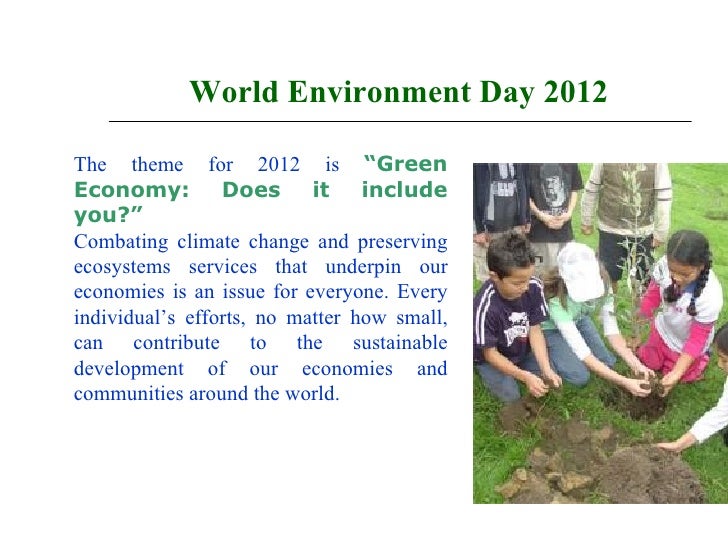 World Environment Day 2012

The theme for 2012 is “Green Economy: Does it include you?”
Combating climate change and preserving ecosystems services that underpin our economies is an issue for everyone. Every individual’s efforts, no matter how small, can contribute to the sustainable development of our economies and communities around the world.